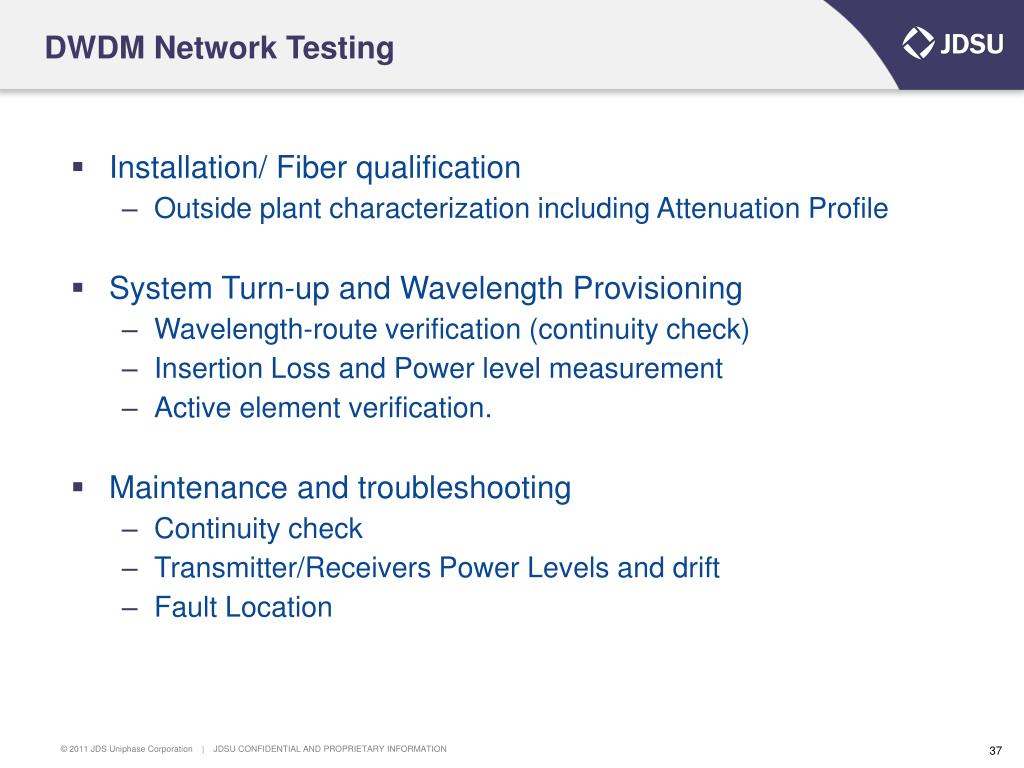 DWDM Network Testing

JDSU

▪ Installation/ Fiber qualification
– Outside plant characterization including Attenuation Profile

▪ System Turn-up and Wavelength Provisioning
– Wavelength-route verification (continuity check)
– Insertion Loss and Power level measurement
– Active element verification.

▪ Maintenance and troubleshooting
– Continuity check
– Transmitter/Receivers Power Levels and drift
– Fault Location

© 2011 JDS Uniphase Corporation | JDSU CONFIDENTIAL AND PROPRIETARY INFORMATION

37